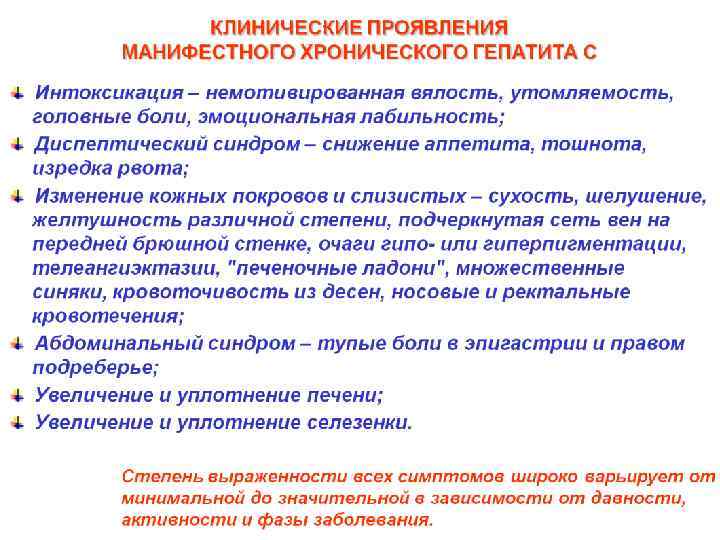 КЛИНИЧЕСКИЕ ПРОЯВЛЕНИЯ
МАНИФЕСТНОГО ХРОНИЧЕСКОГО ГЕПАТИТА С

Интоксикация – немотивированная вялость, утомляемость, головные боли, эмоциональная лабильность;

Диспептический синдром – снижение аппетита, тошнота, изредка рвота;

Изменение кожных покровов и слизистых – сухость, шелушение, желтушность различной степени, подчеркнутая сеть вен на передней брюшной стенке, очаги гипо- или гиперпигментации, телеангиэктазии, "печеночные ладони", множественные синяки, кровоточивость из десен, носовые и ректальные кровотечения;

Абдоминальный синдром – тупые боли в эпигастрии и правом подреберье;

Увеличение и уплотнение печени;

Увеличение и уплотнение селезенки.

Степень выраженности всех симптомов широко варьирует от минимальной до значительной в зависимости от давности, активности и фазы заболевания.